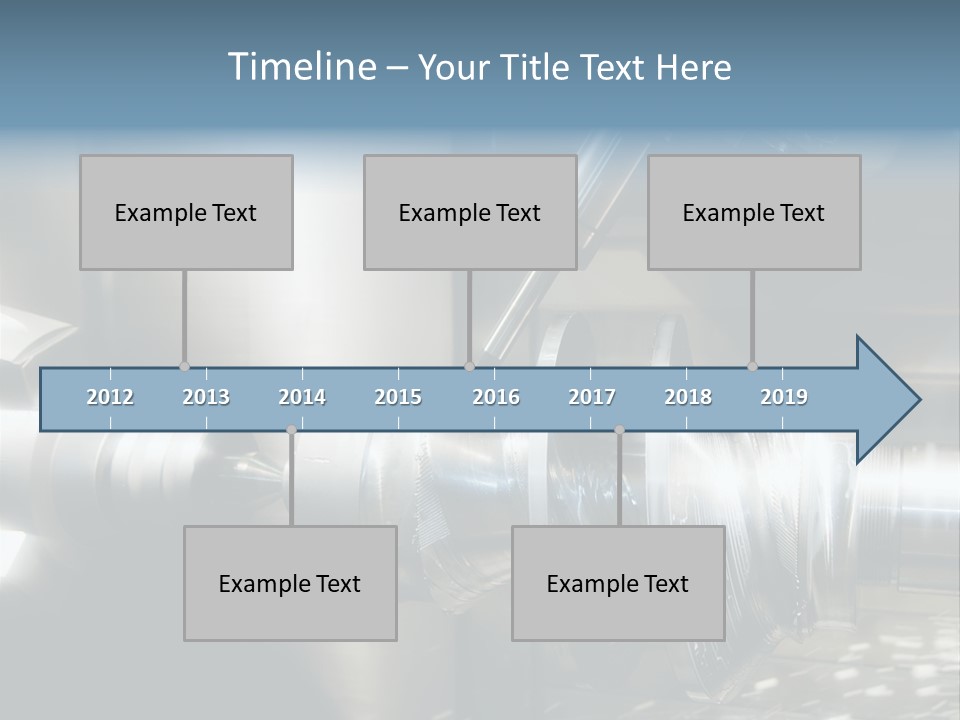 Timeline – Your Title Text Here

Example Text

Example Text

Example Text

2012 2013 2014 2015 2016 2017 2018 2019

Example Text

Example Text